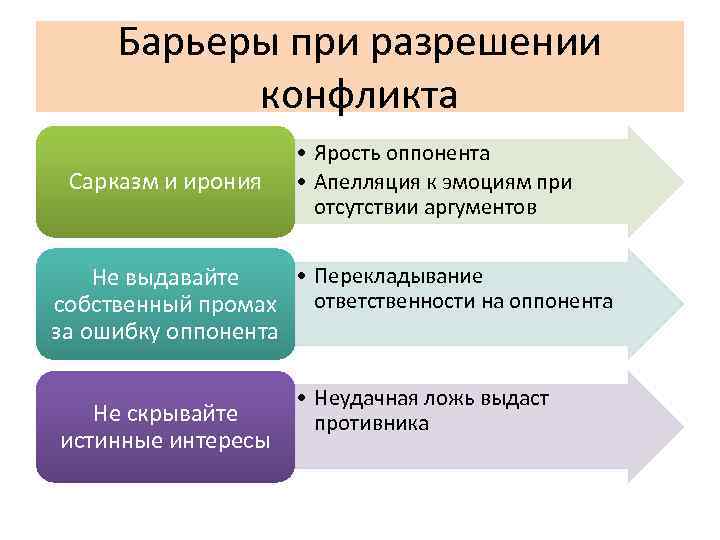 Барьеры при разрешении конфликта

Сарказм и ирония

• Ярость оппонента
• Апелляция к эмоциям при отсутствии аргументов

Не выдавайте собственный промах за ошибку оппонента

• Перекладывание ответственности на оппонента

Не скрывайте истинные интересы

• Неудачная ложь выдаст противника